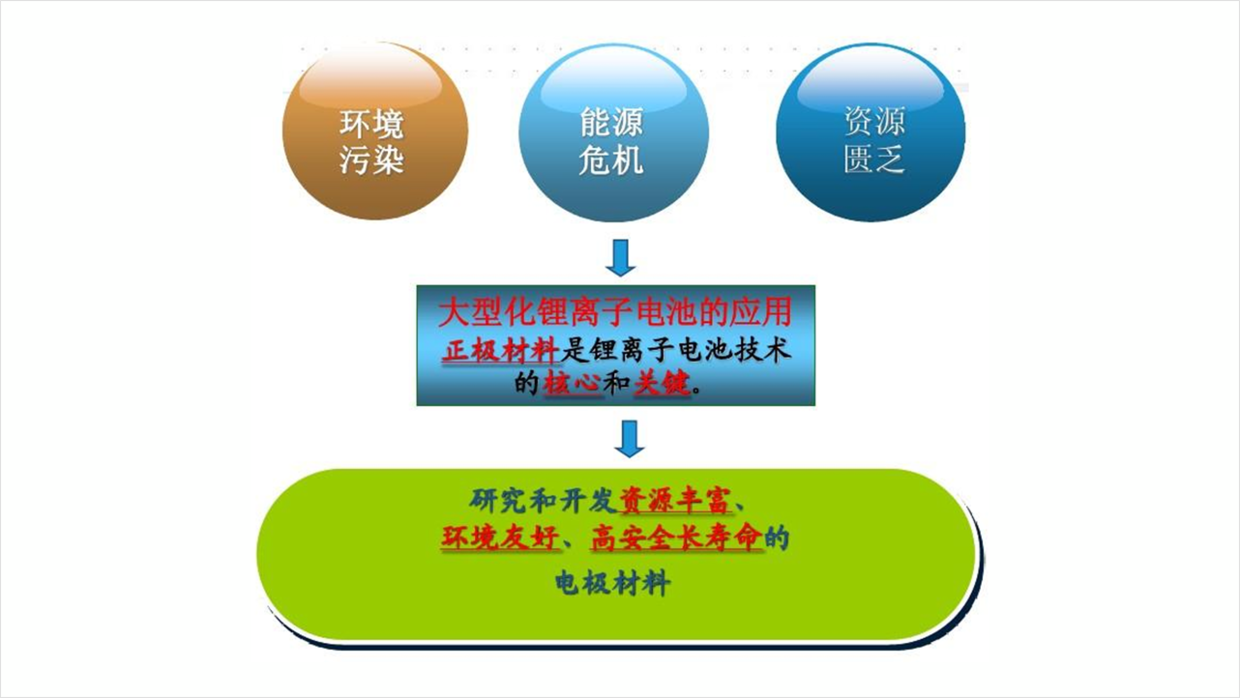 环境污染

能源危机

资源匮乏

大型化锂离子电池的应用
正极材料是锂离子电池技术的核心和关键。

研究和开发资源丰富、环境友好、高安全长寿命的电极材料